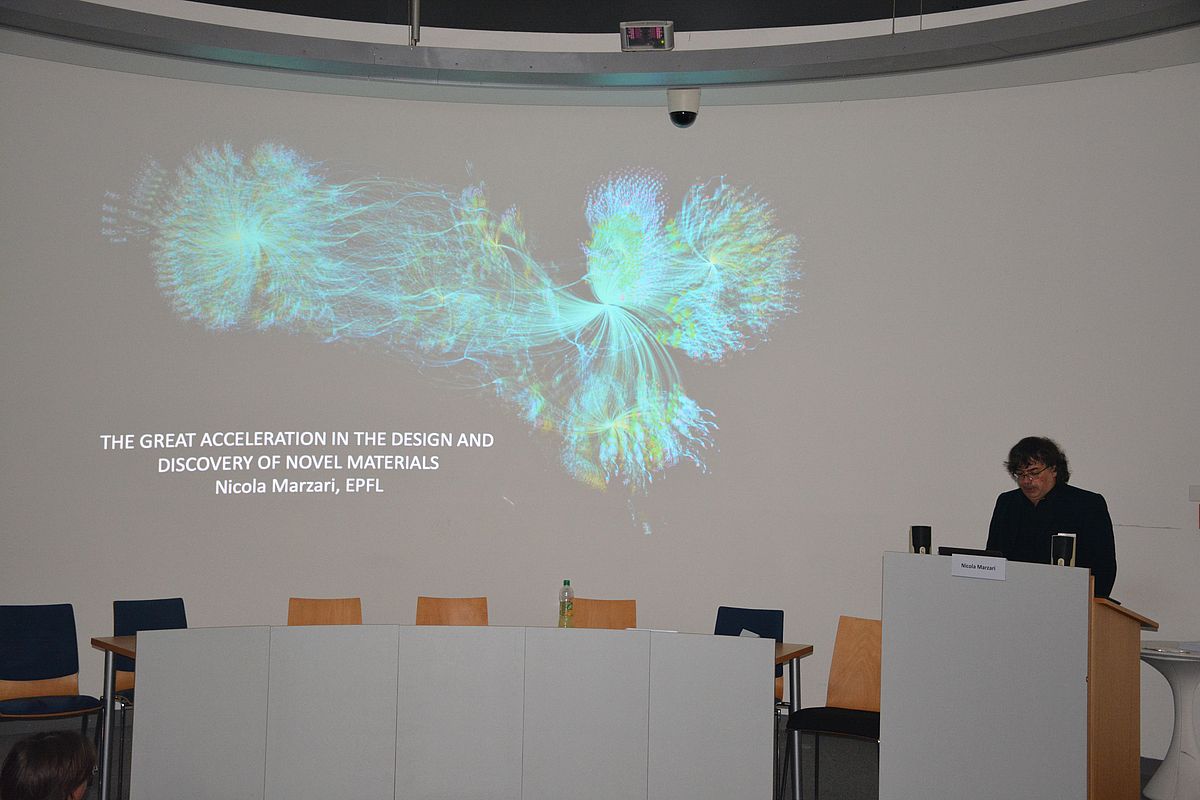 THE GREAT ACCELERATION IN THE DESIGN AND DISCOVERY OF NOVEL MATERIALS
Nicola Marzari, EPFL

Nicola Marzari